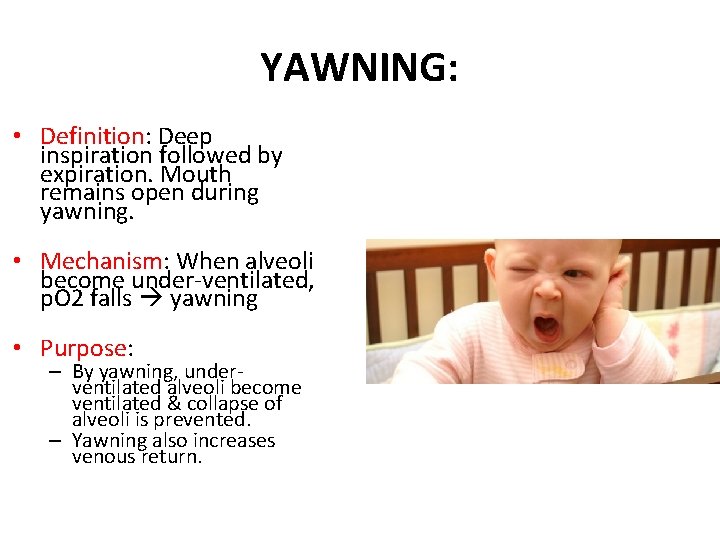 YAWNING:

• Definition: Deep inspiration followed by expiration. Mouth remains open during yawning.

• Mechanism: When alveoli become under-ventilated, pO2 falls → yawning

• Purpose:
– By yawning, under-ventilated alveoli become ventilated & collapse of alveoli is prevented.
– Yawning also increases venous return.